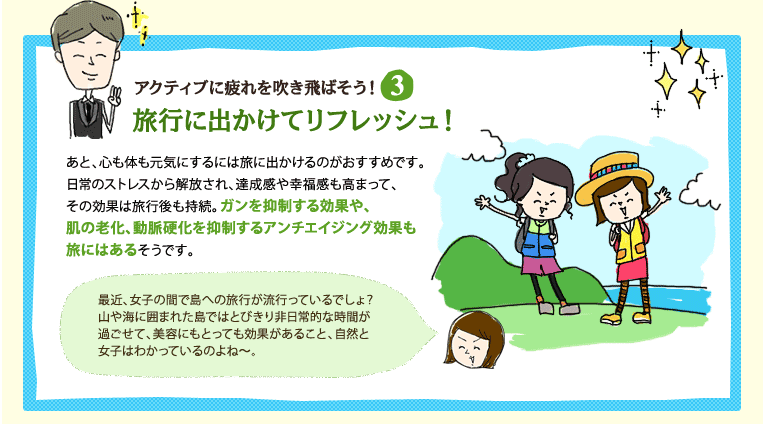 アクティブに疲れを吹き飛ばそう！ 3

旅行に出かけてリフレッシュ！

あと、心も体も元気にするには旅に出かけるのがおすすめです。日常のストレスから解放され、達成感や幸福感も高まって、その効果は旅行後も持続。ガンを抑制する効果や、肌の老化、動脈硬化を抑制するアンチエイジング効果も旅にはあるそうです。

最近、女子の間で島への旅行が流行っているでしょ？山や海に囲まれた島ではとびきり非日常的な時間が過ごせて、美容にもとっても効果があること、自然と女子はわかっているのよね〜。